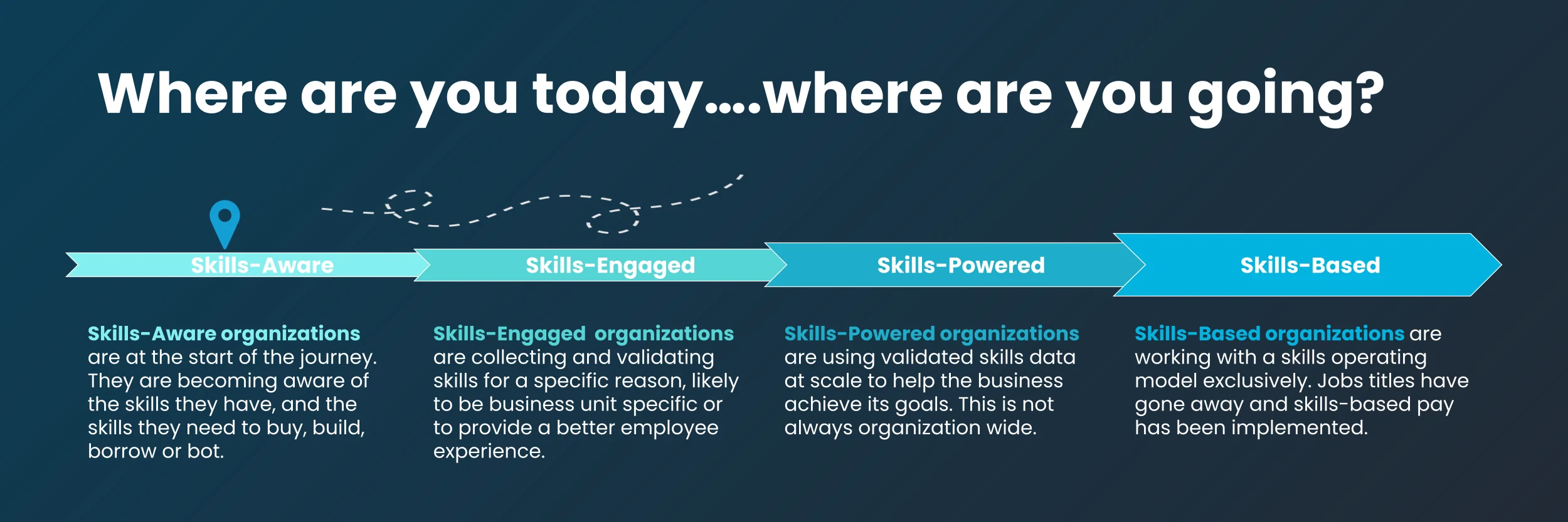 Where are you today....where are you going?

Skills-Aware

Skills-Engaged

Skills-Powered

Skills-Based

Skills-Aware organizations are at the start of the journey. They are becoming aware of the skills they have, and the skills they need to buy, build, borrow or bot.

Skills-Engaged organizations are collecting and validating skills for a specific reason, likely to be business unit specific or to provide a better employee experience.

Skills-Powered organizations are using validated skills data at scale to help the business achieve its goals. This is not always organization wide.

Skills-Based organizations are working with a skills operating model exclusively. Jobs titles have gone away and skills-based pay has been implemented.